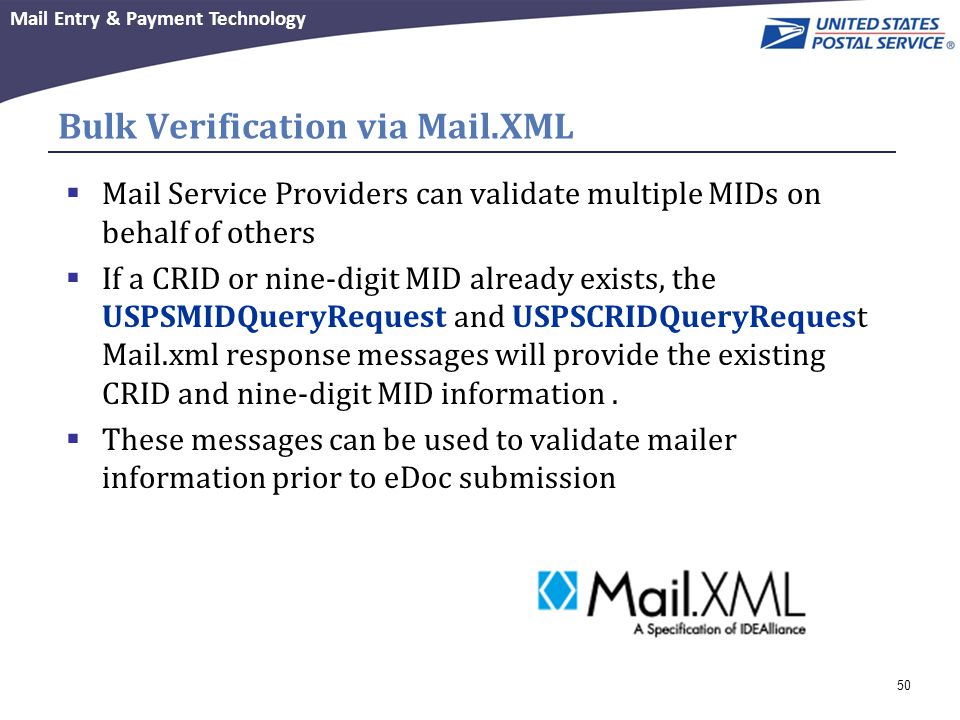 Mail Entry & Payment Technology

UNITED STATES POSTAL SERVICE ®

Bulk Verification via Mail.XML

▪ Mail Service Providers can validate multiple MIDs on behalf of others

▪ If a CRID or nine-digit MID already exists, the USPSMIDQueryRequest and USPSCRIDQueryRequest Mail.xml response messages will provide the existing CRID and nine-digit MID information .

▪ These messages can be used to validate mailer information prior to eDoc submission

Mail.XML
A Specification of IDEAlliance

50